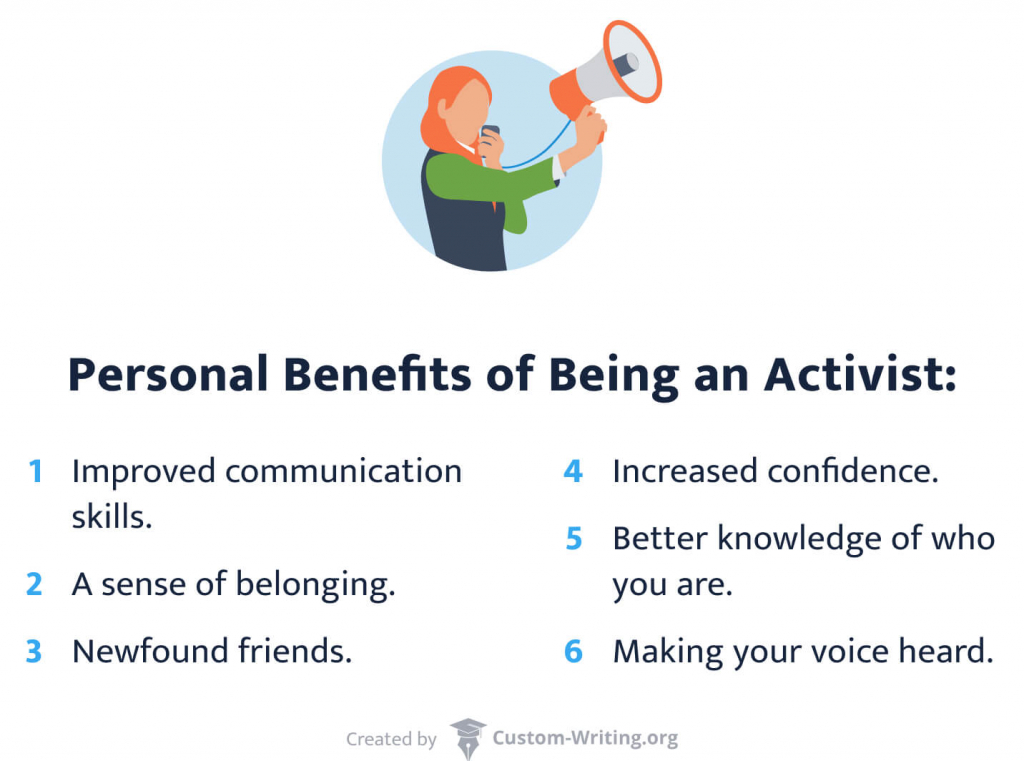 Personal Benefits of Being an Activist:

1 Improved communication skills.

2 A sense of belonging.

3 Newfound friends.

4 Increased confidence.

5 Better knowledge of who you are.

6 Making your voice heard.

Created by Custom-Writing.org